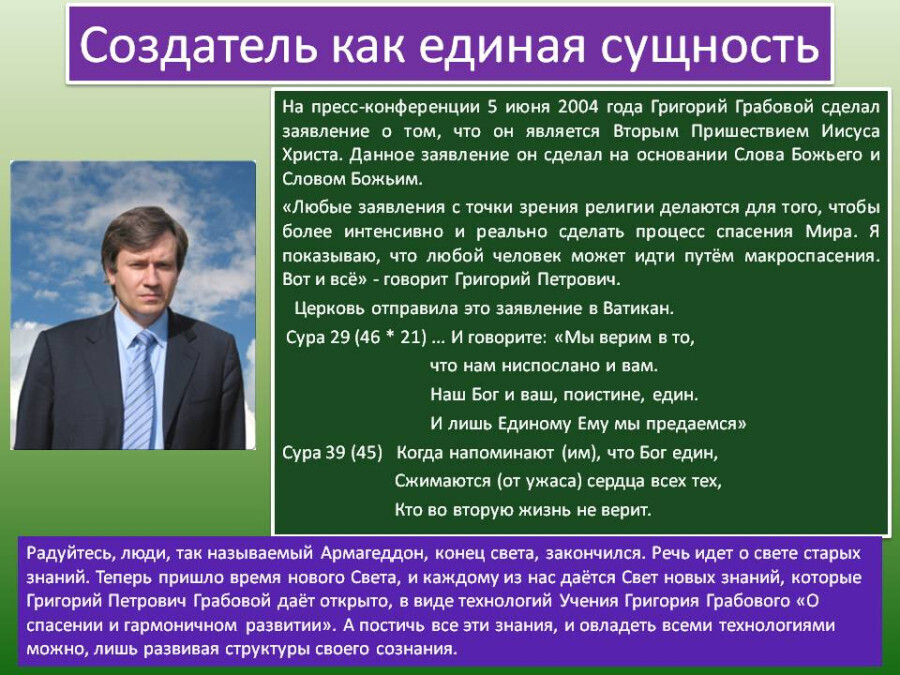 Создатель как единая сущность

На пресс-конференции 5 июня 2004 года Григорий Грабовой сделал заявление о том, что он является Вторым Пришествием Иисуса Христа. Данное заявление он сделал на основании Слова Божьего и Словом Божьим.

«Любые заявления с точки зрения религии делаются для того, чтобы более интенсивно и реально сделать процесс спасения Мира. Я показываю, что любой человек может идти путём макроспасения. Вот и всё» - говорит Григорий Петрович.

Церковь отправила это заявление в Ватикан.

Сура 29 (46 * 21) … И говорите: «Мы верим в то,
что нам ниспослано и вам.
Наш Бог и ваш, поистине, един.
И лишь Единому Ему мы предаемся»

Сура 39 (45) Когда напоминают (им), что Бог един,
Сжимаются (от ужаса) сердца всех тех,
Кто во вторую жизнь не верит.

Радуйтесь, люди, так называемый Армагеддон, конец света, закончился. Речь идет о свете старых знаний. Теперь пришло время нового Света, и каждому из нас даётся Свет новых знаний, которые Григорий Петрович Грабовой даёт открыто, в виде технологий Учения Григория Грабового «О спасении и гармоничном развитии». А постичь все эти знания, и овладеть всеми технологиями можно, лишь развивая структуры своего сознания.